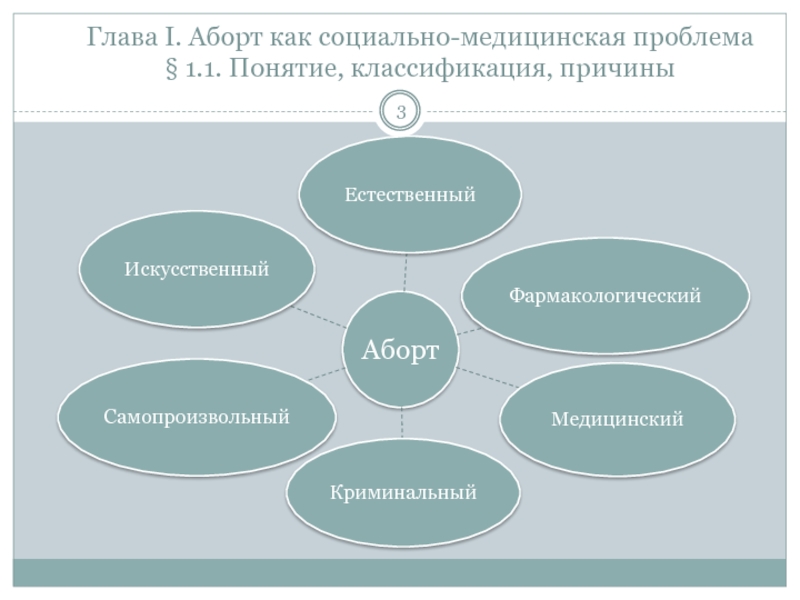 Глава I. Аборт как социально-медицинская проблема
§ 1.1. Понятие, классификация, причины

3

Естественный

Искусственный

Фармакологический

Аборт

Самопроизвольный

Медицинский

Криминальный